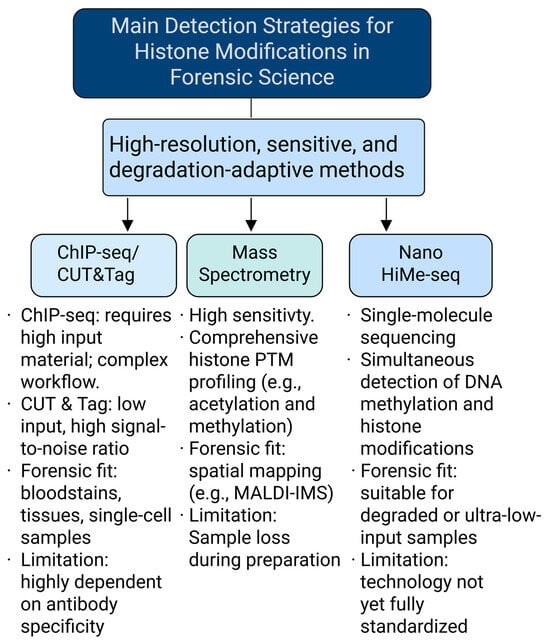 Main Detection Strategies for Histone Modifications in Forensic Science

High-resolution, sensitive, and degradation-adaptive methods

ChIP-seq/ CUT&Tag

· ChIP-seq: requires high input material; complex workflow.
· CUT & Tag: low input, high signal-to-noise ratio
· Forensic fit: bloodstains, tissues, single-cell samples
· Limitation: highly dependent on antibody specificity

Mass Spectrometry

· High sensitivty.
· Comprehensive histone PTM profiling (e.g., acetylation and methylation)
· Forensic fit: spatial mapping (e.g., MALDI-IMS)
· Limitation: Sample loss during preparation

Nano HiMe-seq

· Single-molecule sequencing
· Simultaneous detection of DNA methylation and histone modifications
· Forensic fit: suitable for degraded or ultra-low-input samples
· Limitation: technology not yet fully standardized